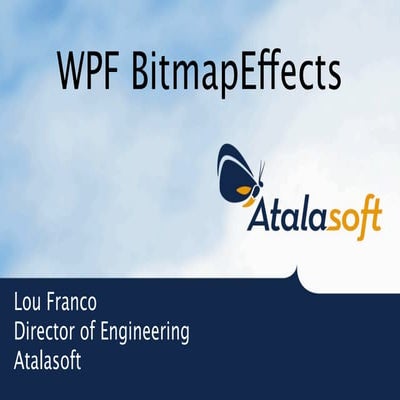 WPF BitmapEffects

Atalasoft

Lou Franco
Director of Engineering
Atalasoft